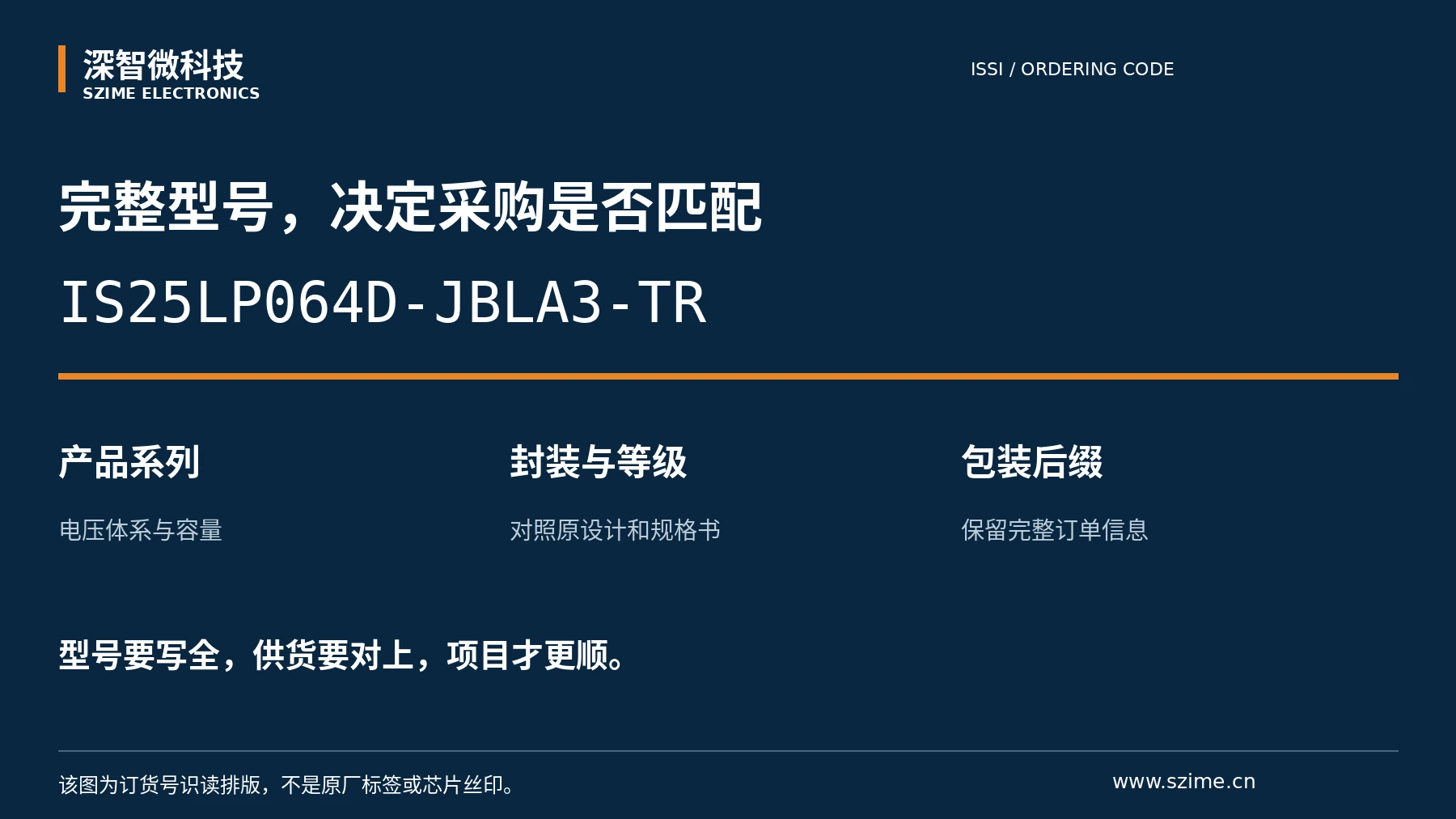 深智微科技
SZIME ELECTRONICS

ISSI / ORDERING CODE

完整型号，决定采购是否匹配

IS25LP064D-JBLA3-TR

产品系列

电压体系与容量

封装与等级

对照原设计和规格书

包装后缀

保留完整订单信息

型号要写全，供货要对上，项目才更顺。

该图为订货号识读排版，不是原厂标签或芯片丝印。

www.szime.cn